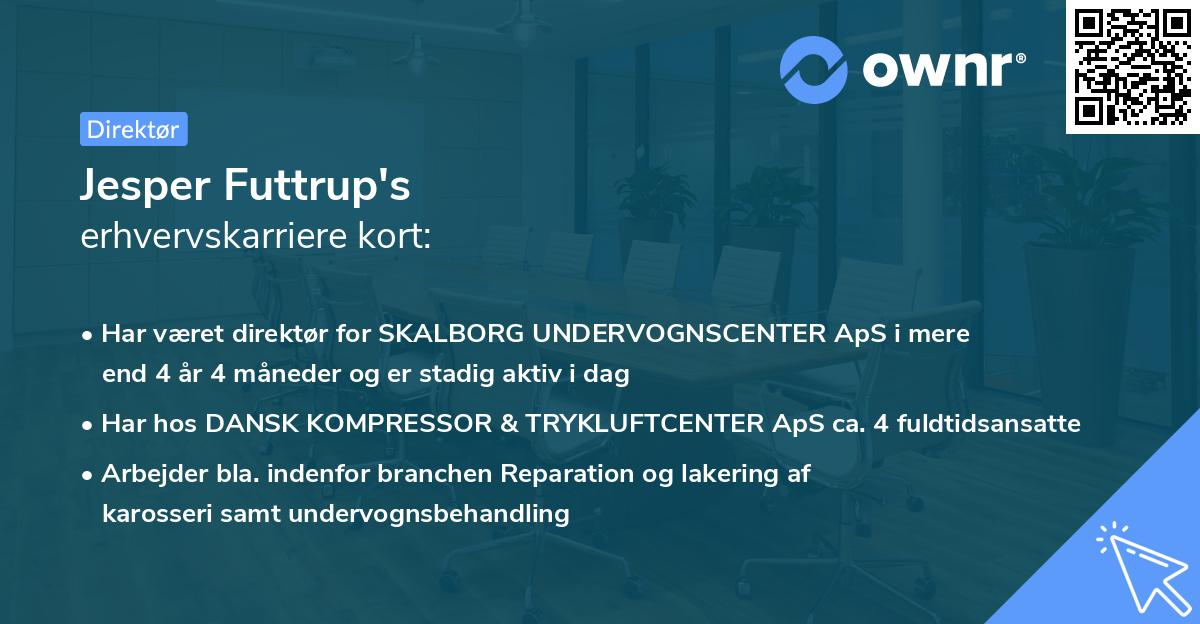 ownr®

Direktør

Jesper Futtrup's
erhvervskarriere kort:

• Har været direktør for SKALBORG UNDERVOGNSCENTER ApS i mere end 4 år 4 måneder og er stadig aktiv i dag

• Har hos DANSK KOMPRESSOR & TRYKLUFTCENTER ApS ca. 4 fuldtidsansatte

• Arbejder bla. indenfor branchen Reparation og lakering af karosseri samt undervognsbehandling